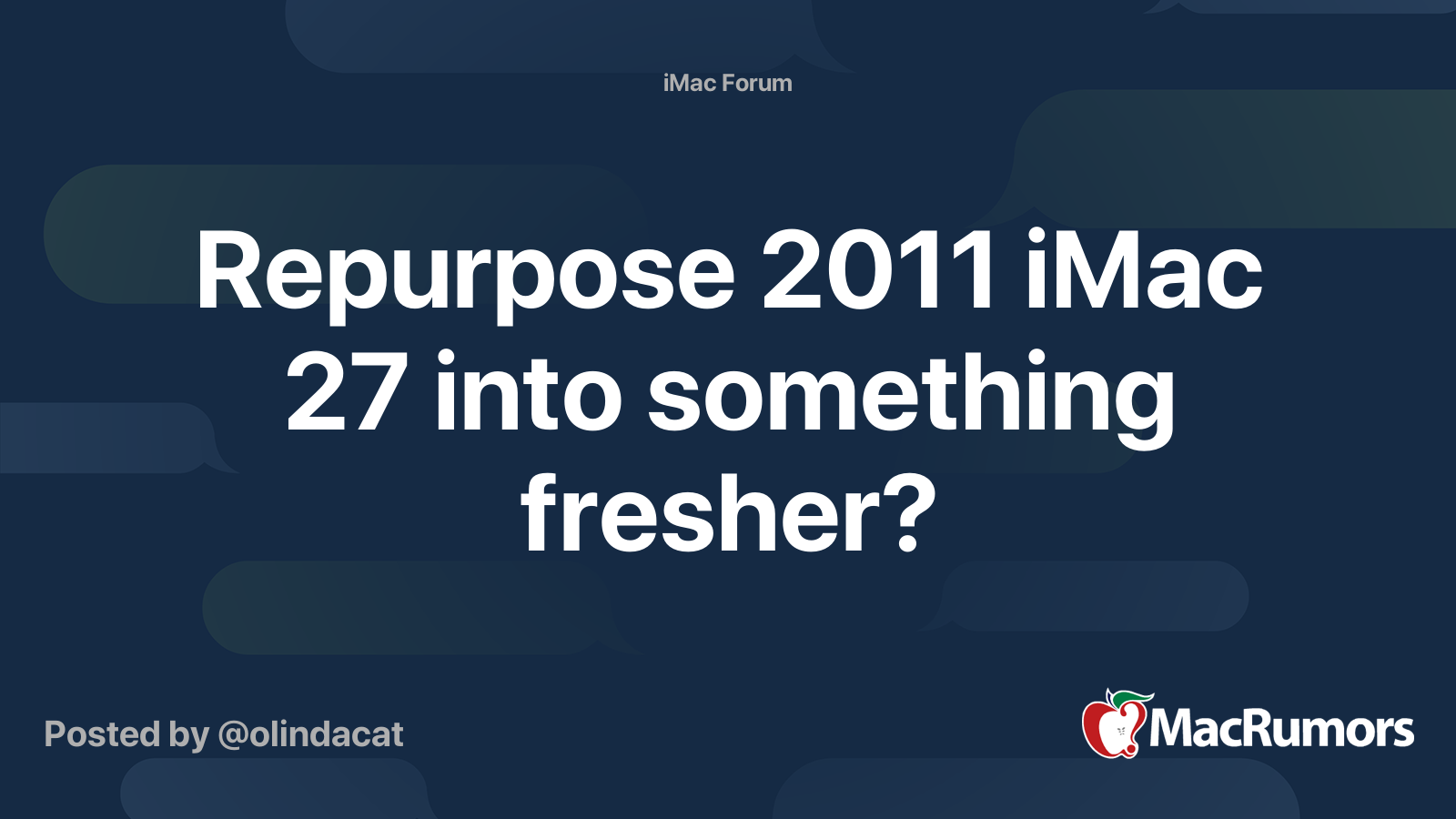 iMac Forum

Repurpose 2011 iMac 27 into something fresher?

Posted by @olindacat

MacRumors